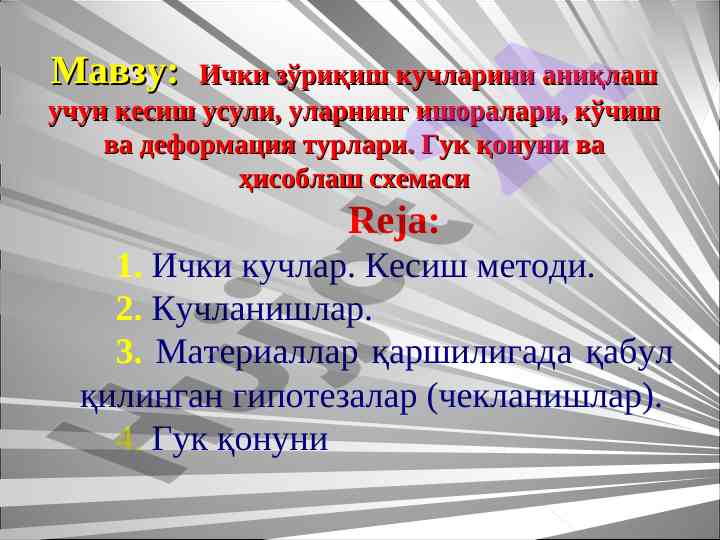 Мавзу: Ички зўриқиш кучларини аниқлаш учун кесиш усули, уларнинг ишоралари, кўчиш ва деформация турлари. Гук қонуни ва ҳисоблаш схемаси

Reja:

1. Ички кучлар. Кесиш методи.

2. Кучланишлар.

3. Материаллар қаршилигада қабул қилинган гипотезалар (чекланишлар).

4. Гук қонуни